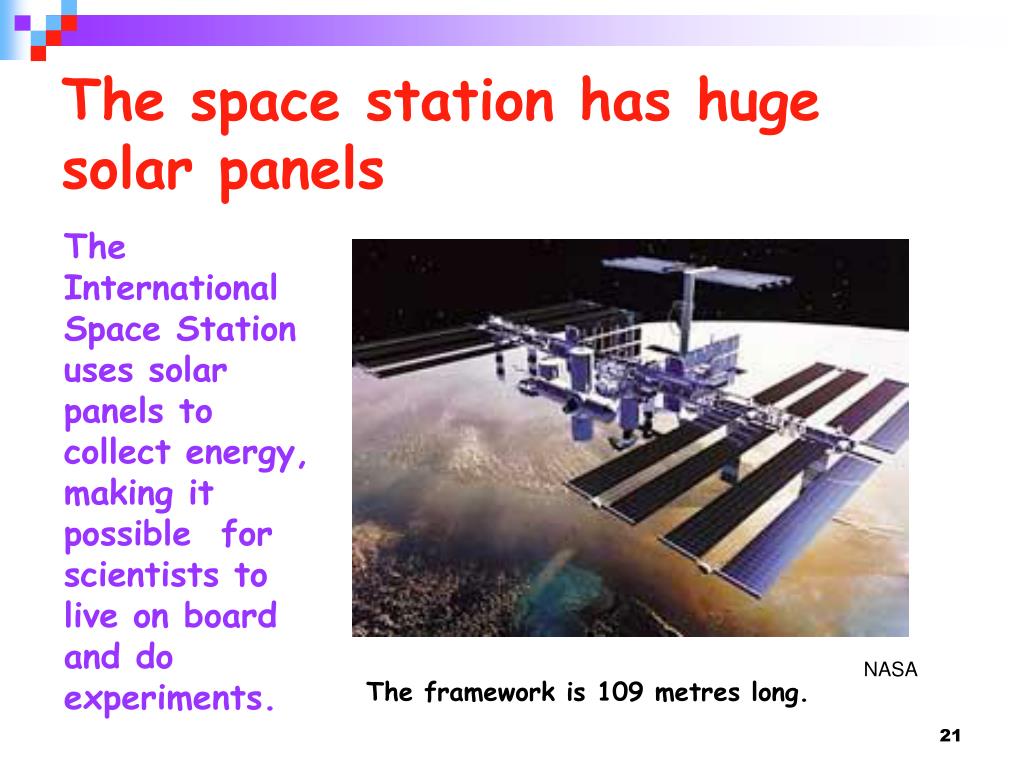 The space station has huge solar panels

The International Space Station uses solar panels to collect energy, making it possible  for scientists to live on board and do experiments.

NASA

The framework is 109 metres long.

21